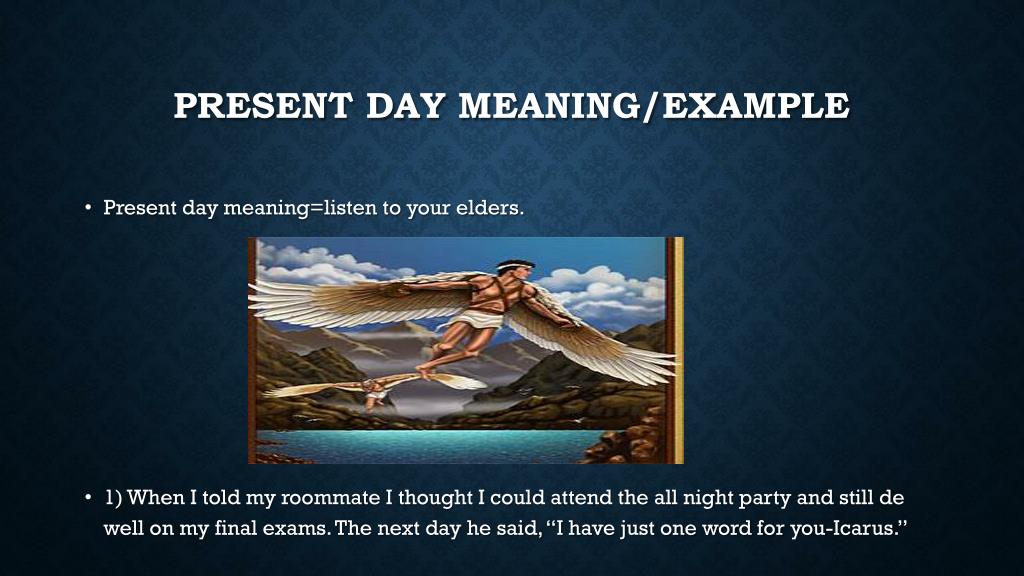 PRESENT DAY MEANING/EXAMPLE

• Present day meaning=listen to your elders.

• 1) When I told my roommate I thought I could attend the all night party and still de well on my final exams. The next day he said, "I have just one word for you-Icarus."